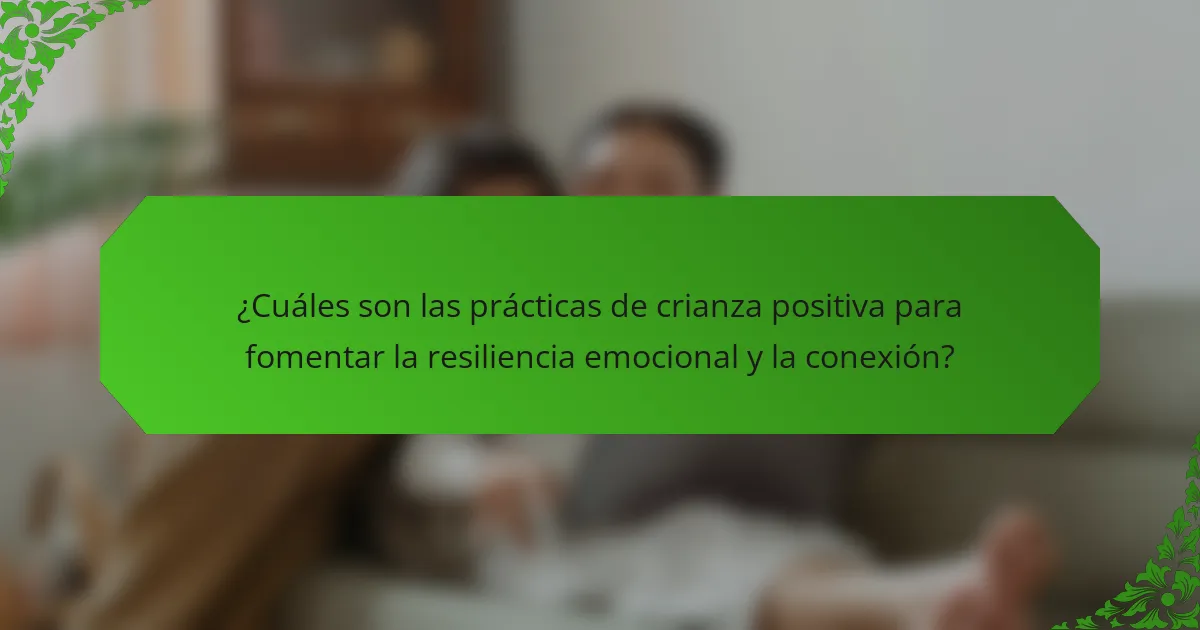 ¿Cuáles son las prácticas de crianza positiva para fomentar la resiliencia emocional y la conexión?